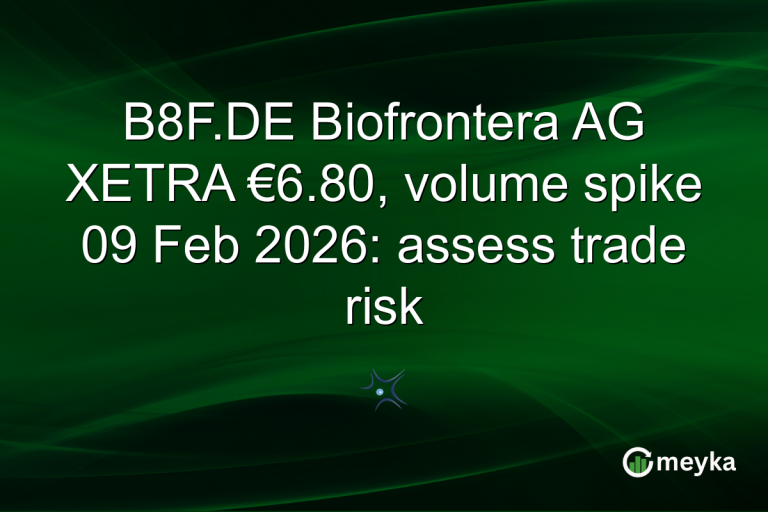 B8F.DE Biofrontera AG XETRA €6.80, volume spike 09 Feb 2026: assess trade risk

meyka